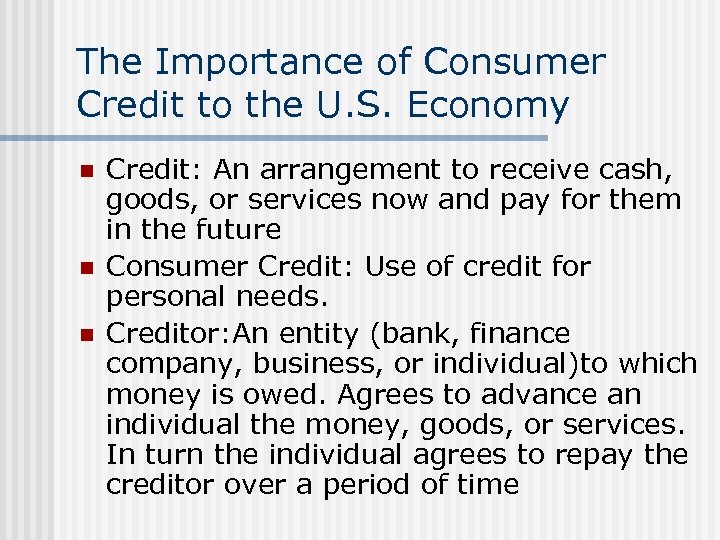 The Importance of Consumer Credit to the U.S. Economy

- Credit: An arrangement to receive cash, goods, or services now and pay for them in the future
- Consumer Credit: Use of credit for personal needs.
- Creditor:An entity (bank, finance company, business, or individual)to which money is owed. Agrees to advance an individual the money, goods, or services. In turn the individual agrees to repay the creditor over a period of time